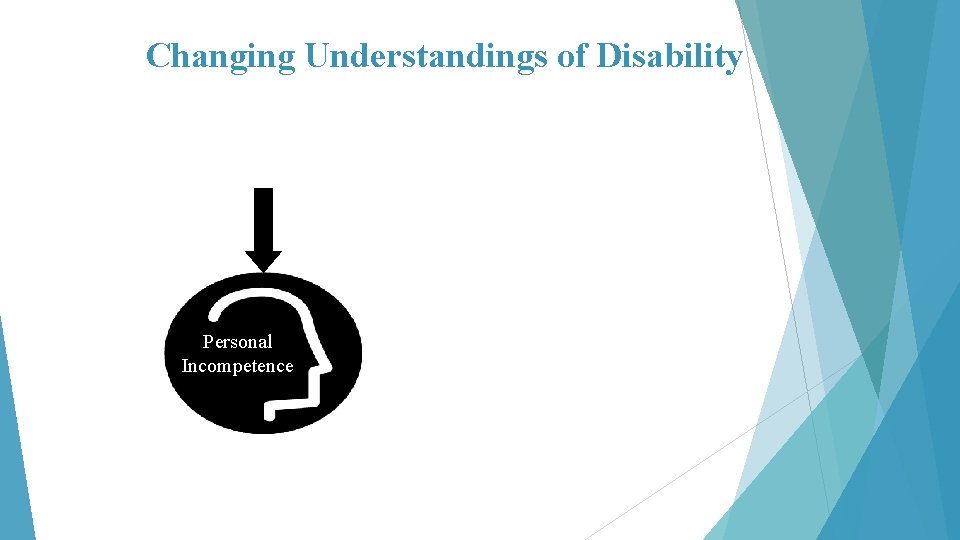 Changing Understandings of Disability

Personal Incompetence